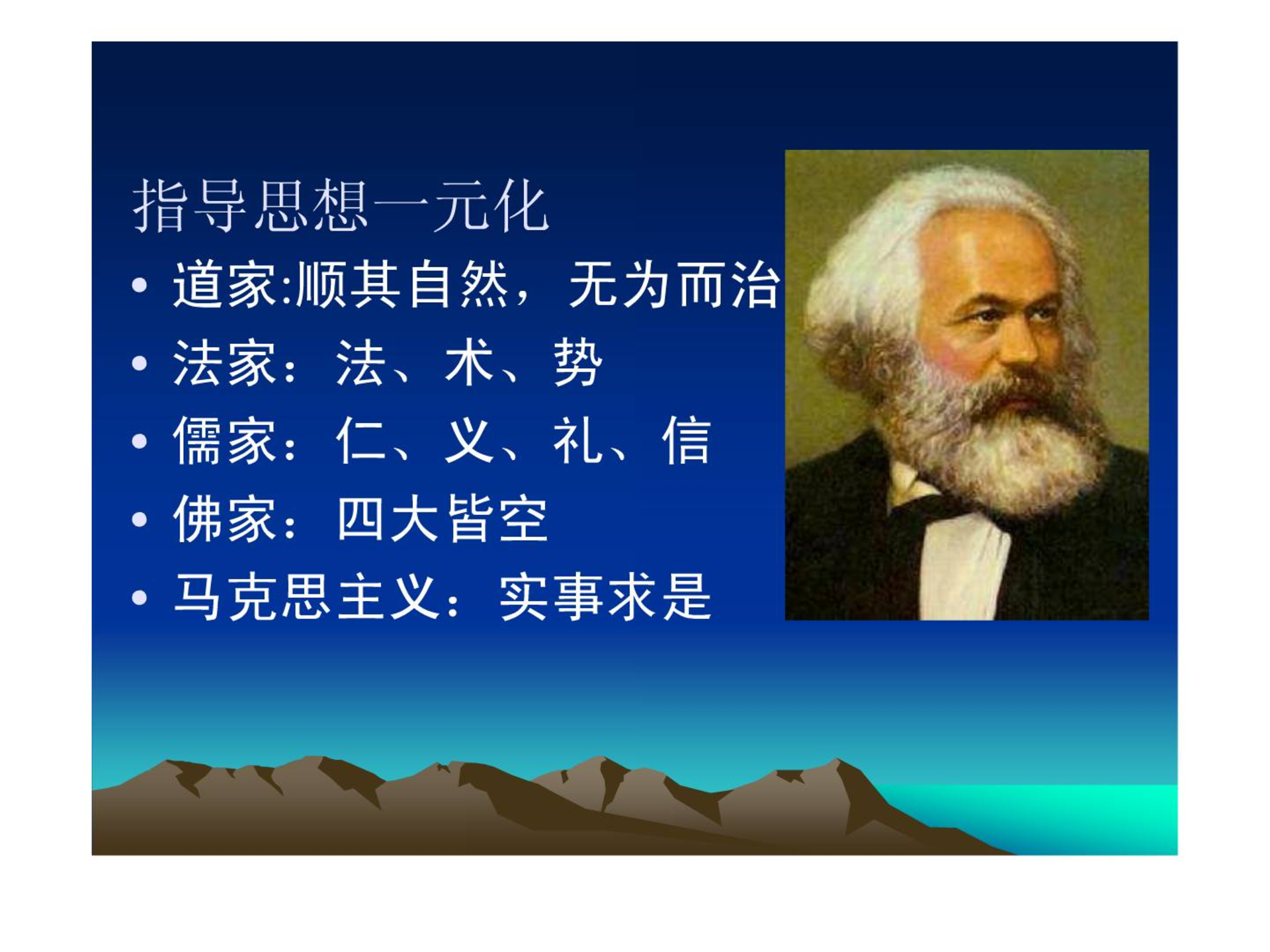 指导思想一元化

• 道家:顺其自然，无为而治
• 法家：法、术、势
• 儒家：仁、义、礼、信
• 佛家：四大皆空
• 马克思主义：实事求是